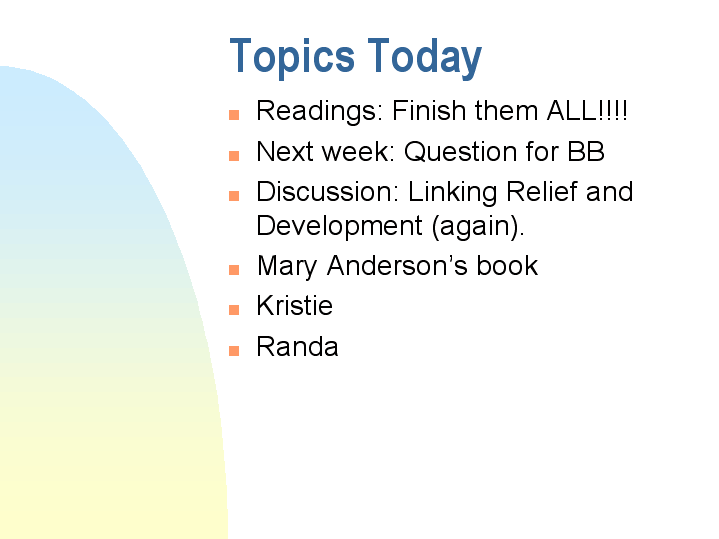 Topics Today

- Readings: Finish them ALL!!!!
- Next week: Question for BB
- Discussion: Linking Relief and Development (again).
- Mary Anderson’s book
- Kristie
- Randa